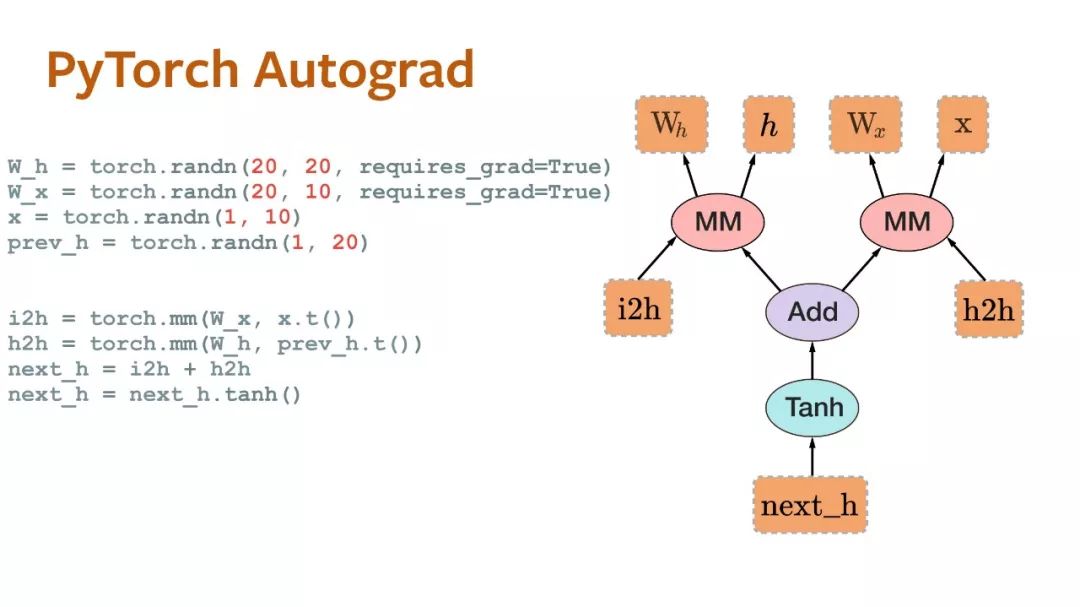 PyTorch Autograd

W_h = torch.randn(20, 20, requires_grad=True)
W_x = torch.randn(20, 10, requires_grad=True)
x = torch.randn(1, 10)
prev_h = torch.randn(1, 20)

i2h = torch.mm(W_x, x.t())
h2h = torch.mm(W_h, prev_h.t())
next_h = i2h + h2h
next_h = next_h.tanh()

$W_h$

$h$

$W_x$

x

MM

MM

i2h

Add

h2h

Tanh

next_h